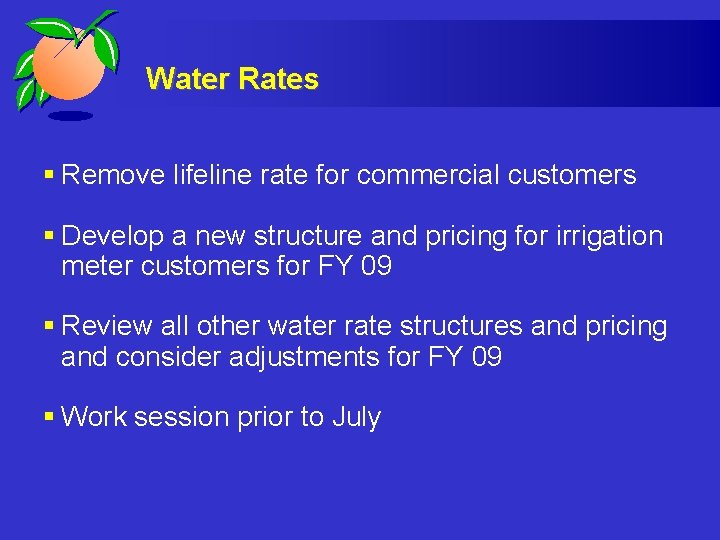 Water Rates

▪ Remove lifeline rate for commercial customers

▪ Develop a new structure and pricing for irrigation meter customers for FY 09

▪ Review all other water rate structures and pricing and consider adjustments for FY 09

▪ Work session prior to July